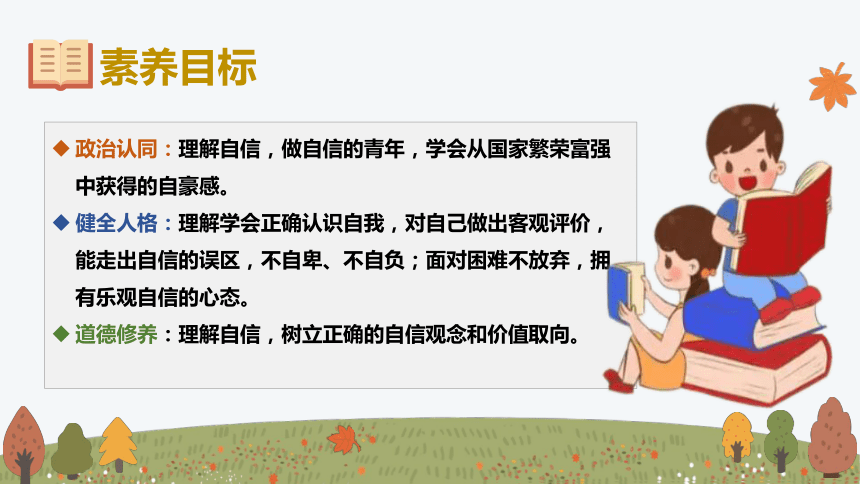 素养目标

◆ 政治认同：理解自信，做自信的青年，学会从国家繁荣富强中获得的自豪感。

◆ 健全人格：理解学会正确认识自我，对自己做出客观评价，能走出自信的误区，不自卑、不自负；面对困难不放弃，拥有乐观自信的心态。

◆ 道德修养：理解自信，树立正确的自信观念和价值取向。